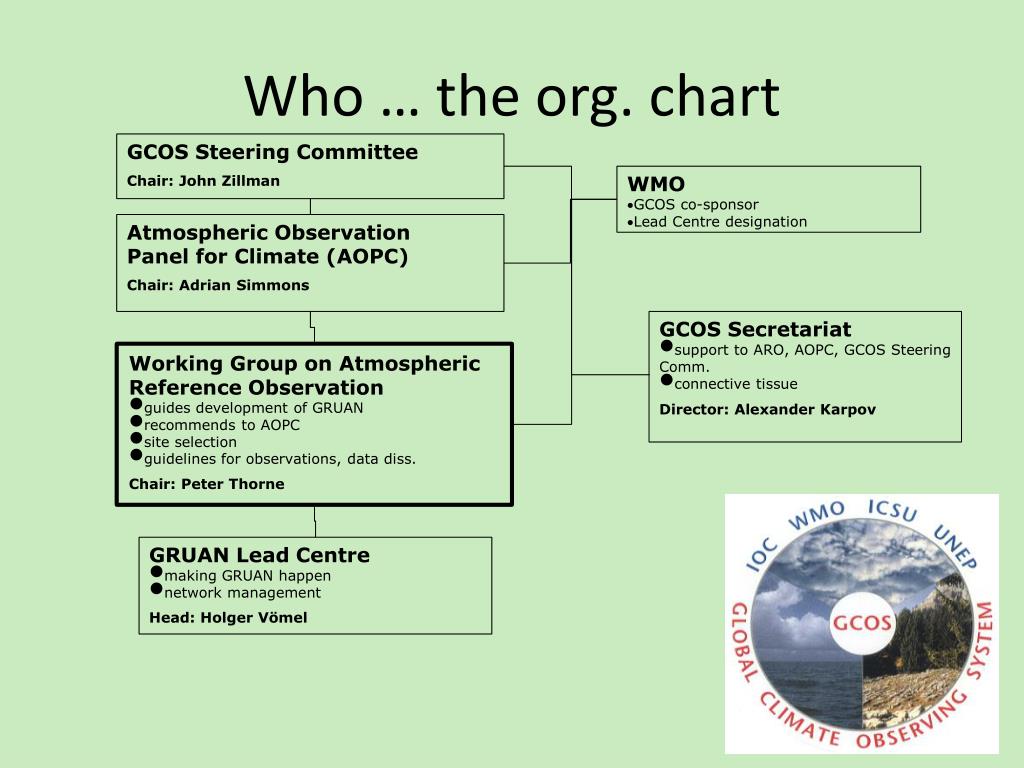 Who … the org. chart

GCOS Steering Committee
Chair: John Zillman

Atmospheric Observation Panel for Climate (AOPC)
Chair: Adrian Simmons

Working Group on Atmospheric Reference Observation
●guides development of GRUAN
●recommends to AOPC
●site selection
●guidelines for observations, data diss.
Chair: Peter Thorne

GRUAN Lead Centre
●making GRUAN happen
●network management
Head: Holger Vömel

WMO
•GCOS co-sponsor
•Lead Centre designation

GCOS Secretariat
●support to ARO, AOPC, GCOS Steering Comm.
●connective tissue
Director: Alexander Karpov

IOC WMO ICSU UNEP
GCOS
GLOBAL CLIMATE OBSERVING SYSTEM